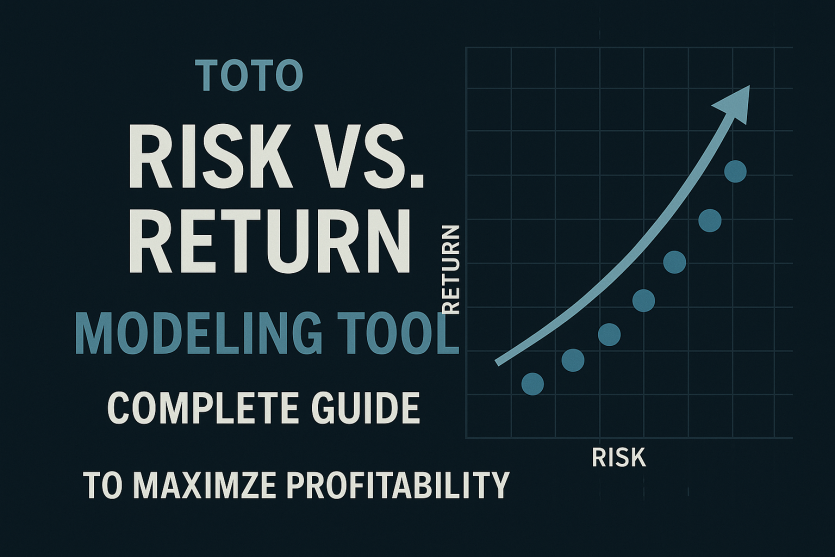 TOTO

RISK VS. RETURN

MODELING TOOL

COMPLETE GUIDE

TO MAXIMZE PROFITABILITY

RETURN

RISK